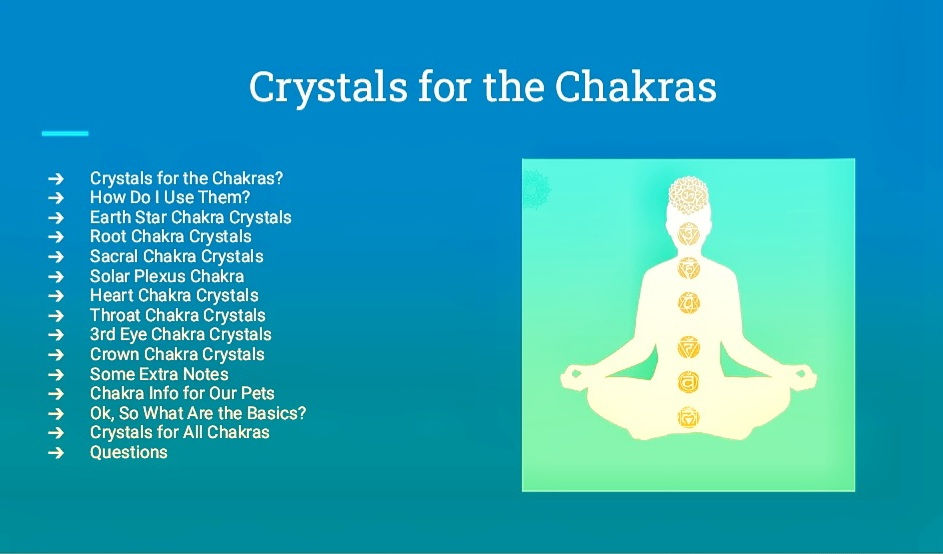 Crystals for the Chakras

➔ Crystals for the Chakras?
➔ How Do I Use Them?
➔ Earth Star Chakra Crystals
➔ Root Chakra Crystals
➔ Sacral Chakra Crystals
➔ Solar Plexus Chakra
➔ Heart Chakra Crystals
➔ Throat Chakra Crystals
➔ 3rd Eye Chakra Crystals
➔ Crown Chakra Crystals
➔ Some Extra Notes
➔ Chakra Info for Our Pets
➔ Ok, So What Are the Basics?
➔ Crystals for All Chakras
➔ Questions